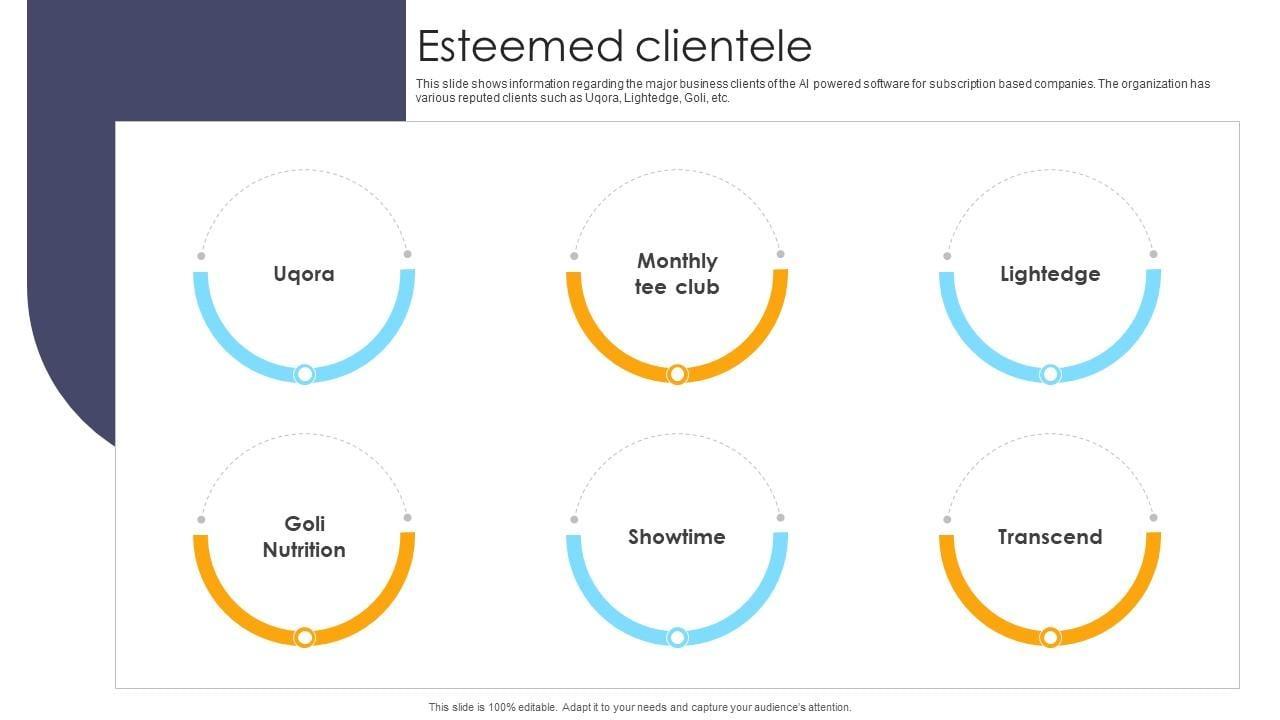 Esteemed clientele

This slide shows information regarding the major business clients of the AI powered software for subscription based companies. The organization has various reputed clients such as Uqora, Lightedge, Goli, etc.

Uqora

Monthly tee club

Lightedge

Goli Nutrition

Showtime

Transcend

This slide is 100% editable. Adapt it to your needs and capture your audience's attention.